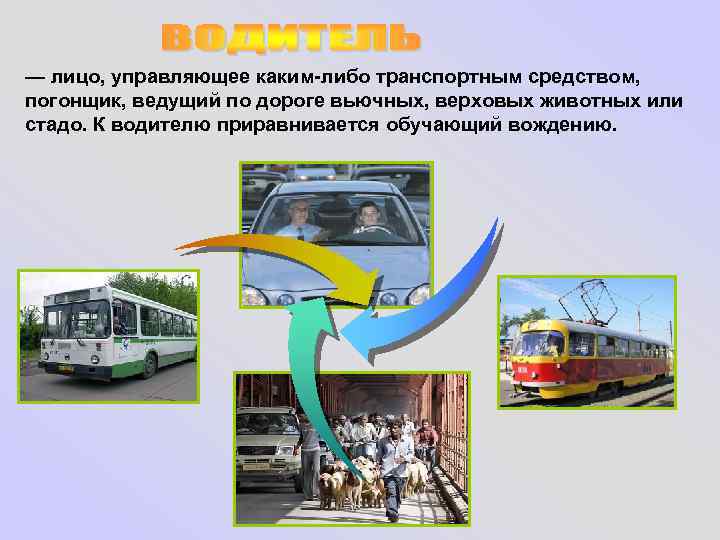 ВОДИТЕЛЬ

— лицо, управляющее каким-либо транспортным средством, погонщик, ведущий по дороге вьючных, верховых животных или стадо. К водителю приравнивается обучающий вождению.